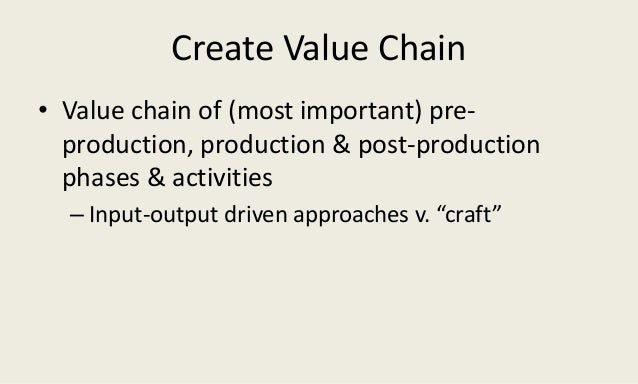 Create Value Chain

• Value chain of (most important) pre-production, production & post-production phases & activities
– Input-output driven approaches v. “craft”